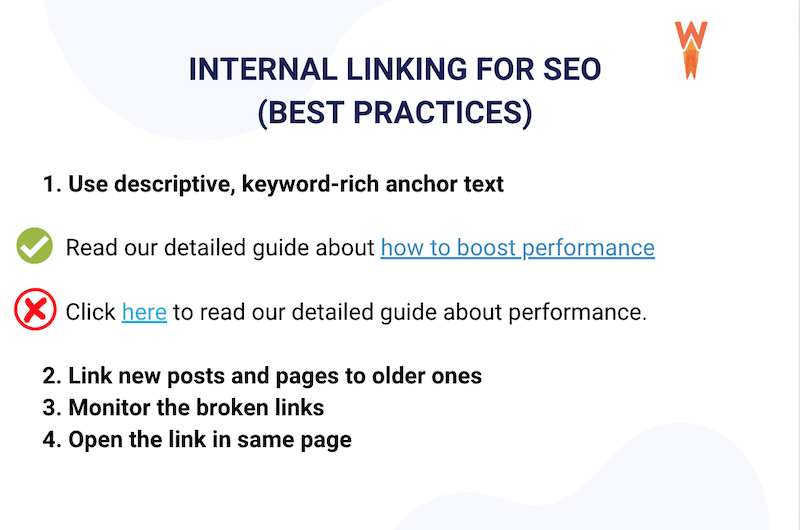 INTERNAL LINKING FOR SEO
(BEST PRACTICES)

1. Use descriptive, keyword-rich anchor text

Read our detailed guide about how to boost performance

Click here to read our detailed guide about performance.

2. Link new posts and pages to older ones
3. Monitor the broken links
4. Open the link in same page